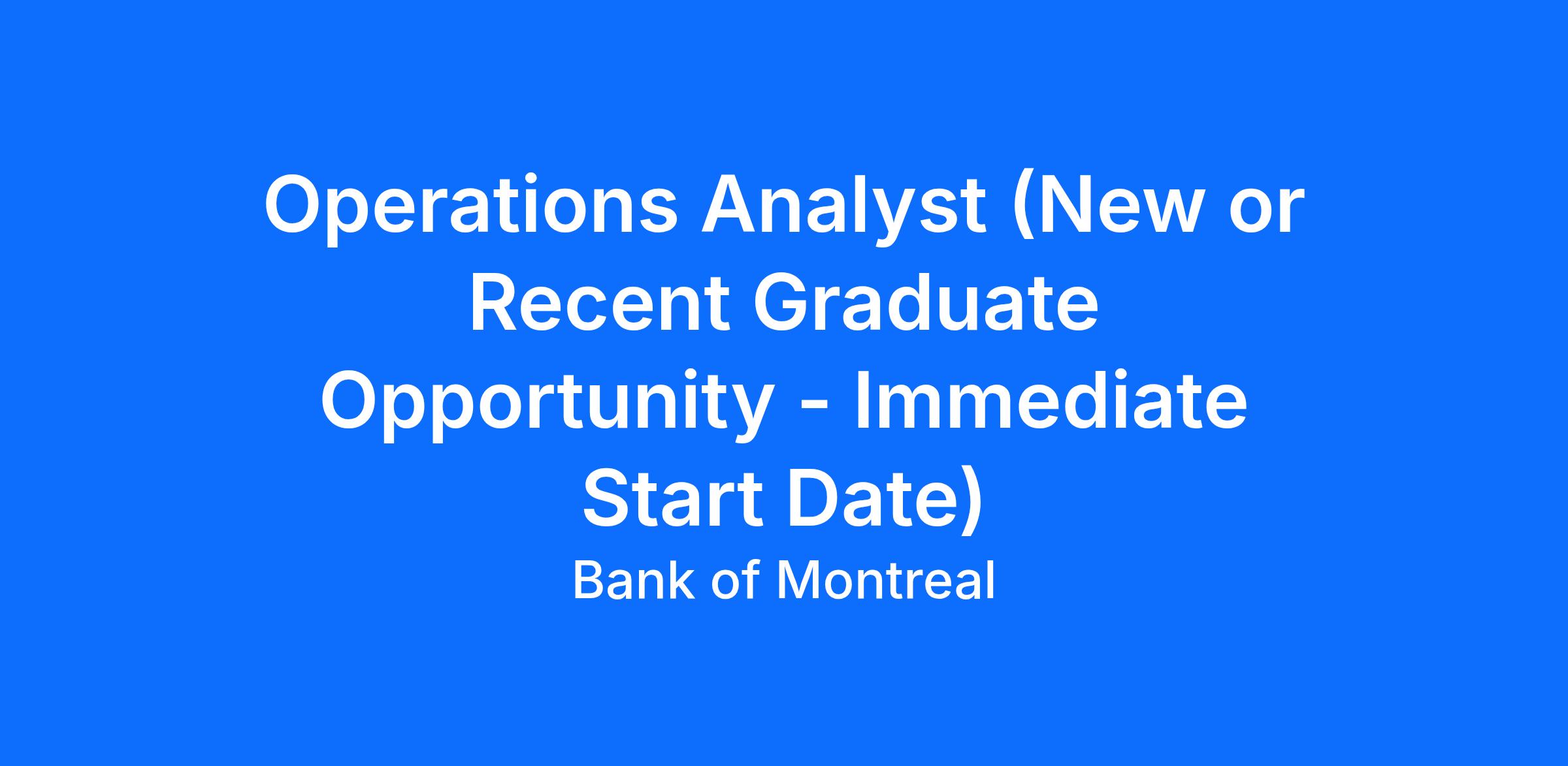 Operations Analyst (New or Recent Graduate Opportunity - Immediate Start Date)

Bank of Montreal